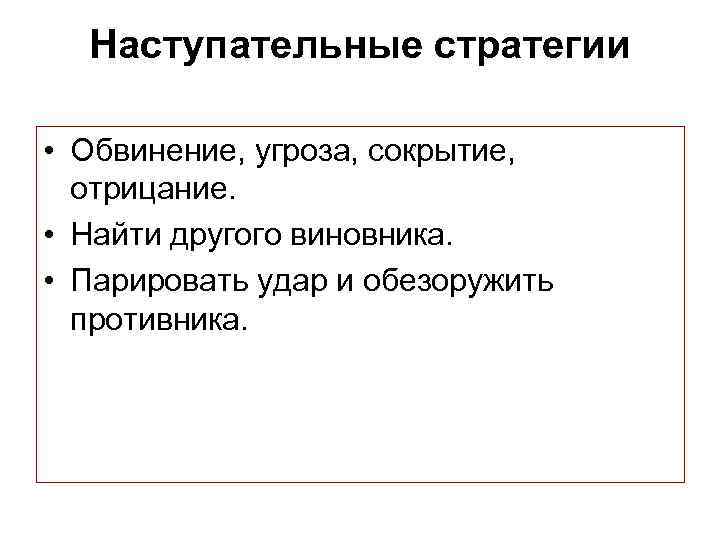 Наступательные стратегии

• Обвинение, угроза, сокрытие, отрицание.
• Найти другого виновника.
• Парировать удар и обезоружить противника.